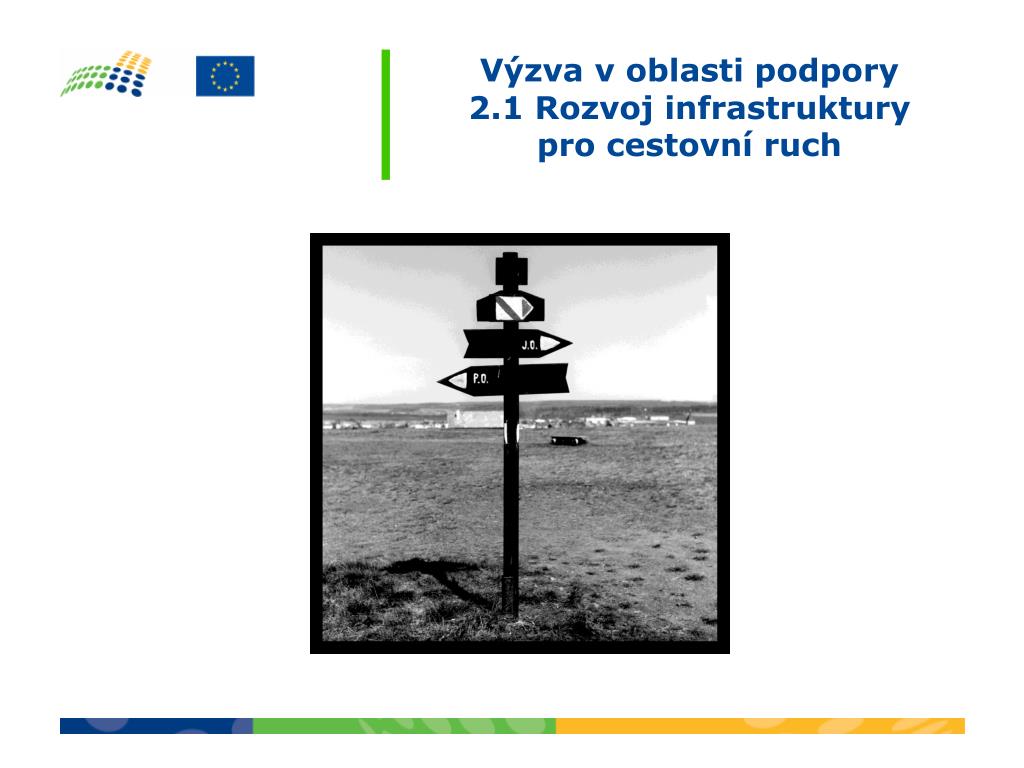 Výzva v oblasti podpory
2.1 Rozvoj infrastruktury
pro cestovní ruch

J.O.

P.O.